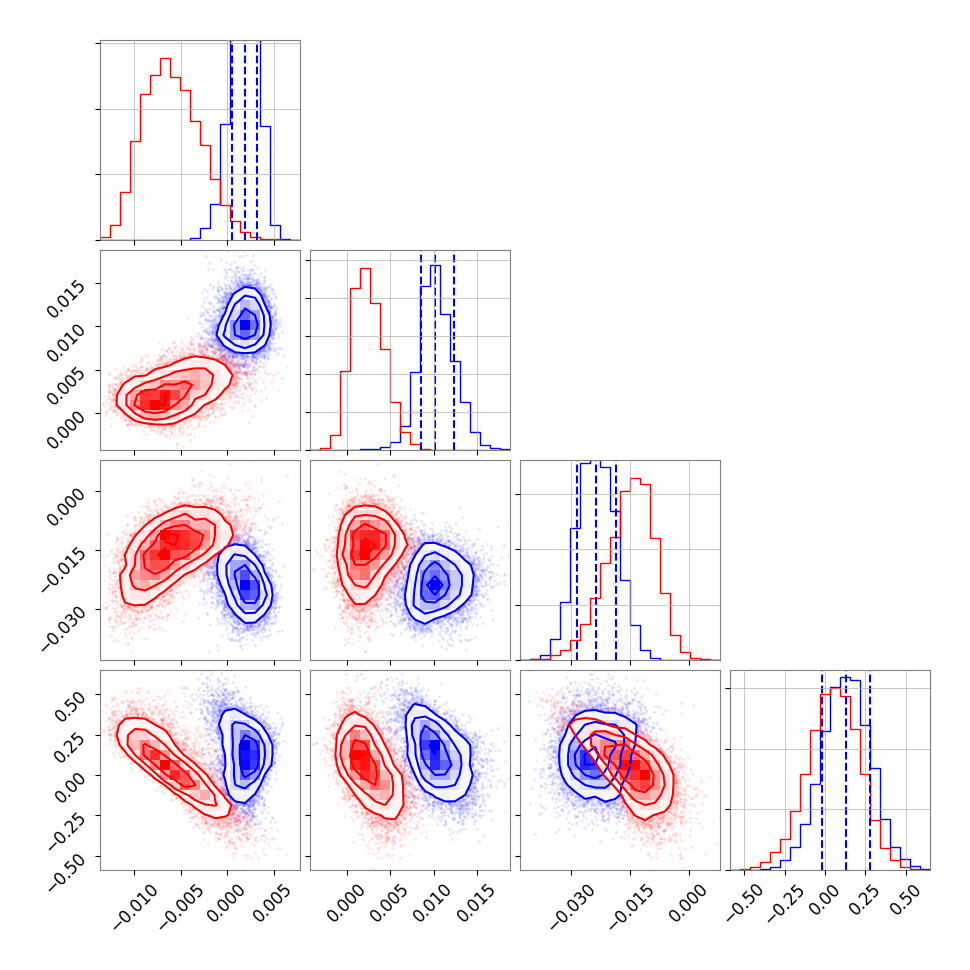 0.015
0.010
0.005
0.000

0.000
−0.015
−0.030

0.50
0.25
0.00
−0.25
−0.50

−0.010
−0.005
0.000
0.005

0.000
0.005
0.010
0.015

−0.030
−0.015
0.000

−0.50
−0.25
0.00
0.25
0.50